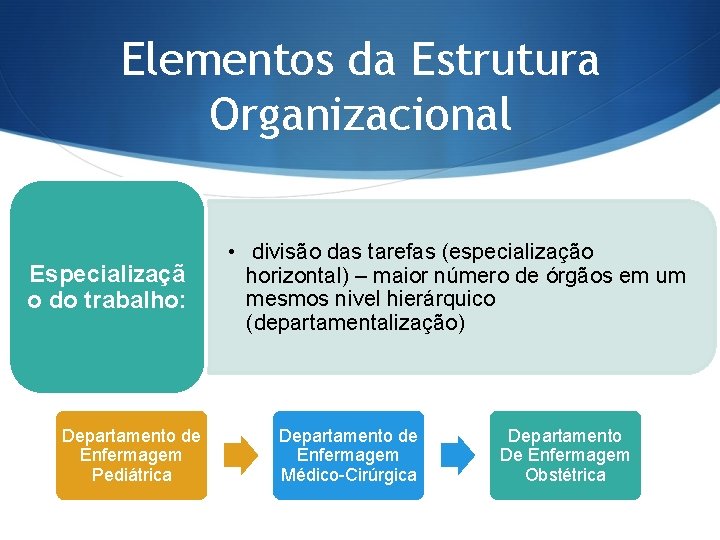 Elementos da Estrutura Organizacional

Especializaçã o do trabalho:

• divisão das tarefas (especialização horizontal) – maior número de órgãos em um mesmos nivel hierárquico (departamentalização)

Departamento de Enfermagem Pediátrica

Departamento de Enfermagem Médico-Cirúrgica

Departamento De Enfermagem Obstétrica